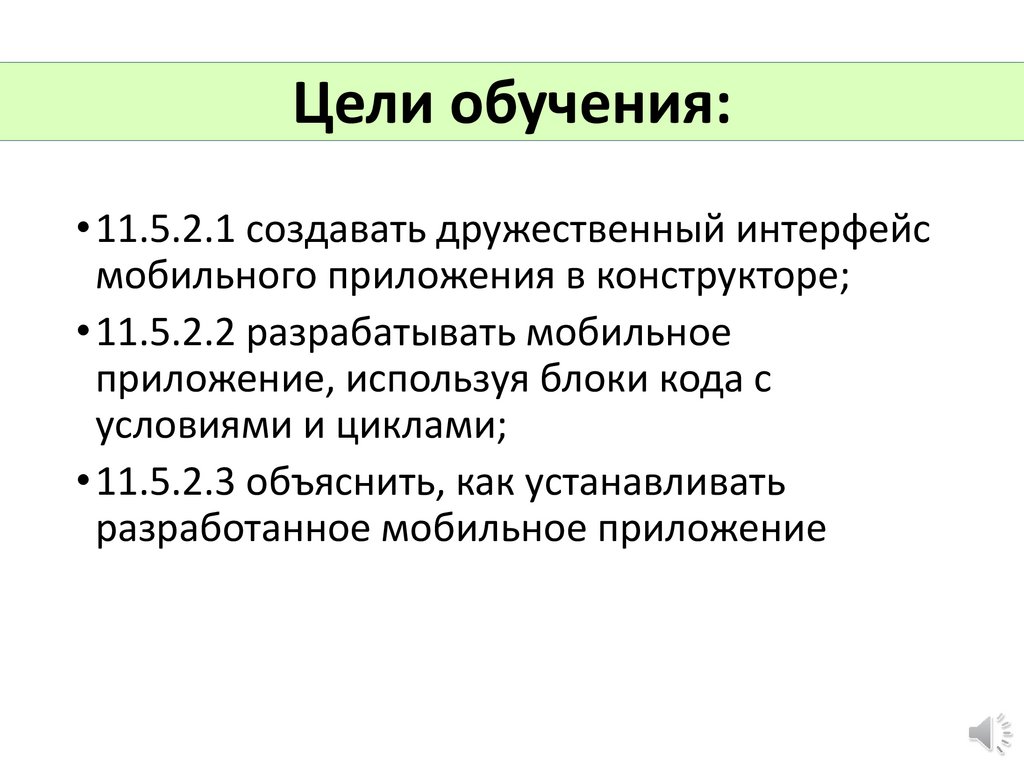 Цели обучения:

• 11.5.2.1 создавать дружественный интерфейс мобильного приложения в конструкторе;

• 11.5.2.2 разрабатывать мобильное приложение, используя блоки кода с условиями и циклами;

• 11.5.2.3 объяснить, как устанавливать разработанное мобильное приложение